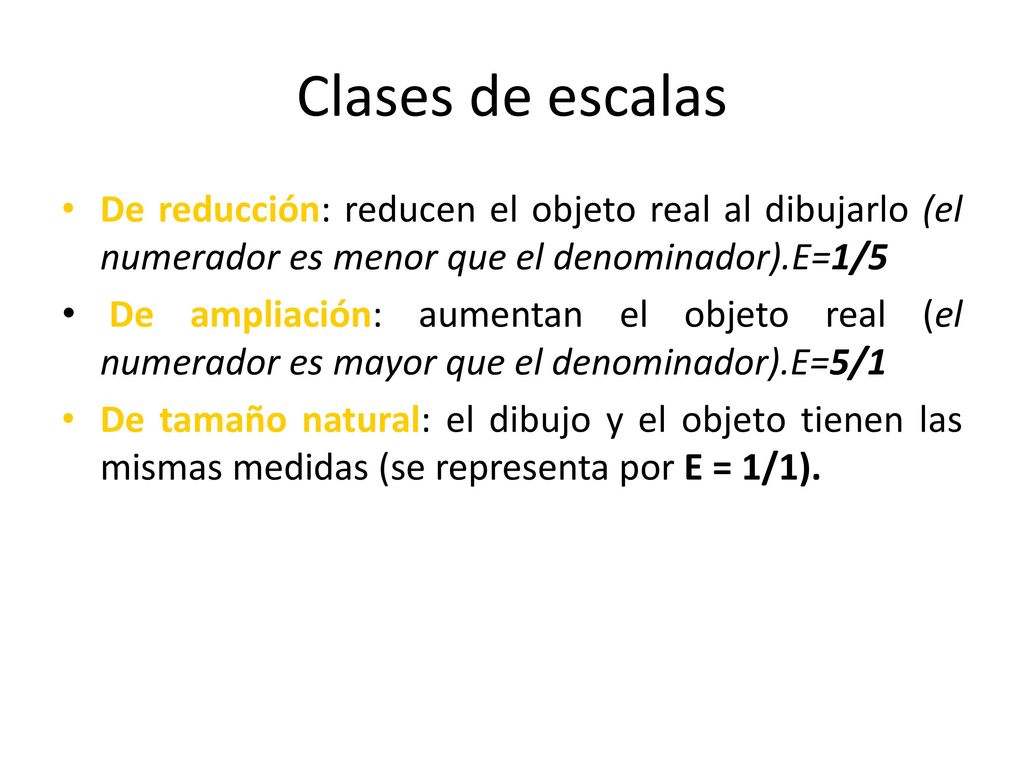 Clases de escalas

• De reducción: reducen el objeto real al dibujarlo (el numerador es menor que el denominador).E=1/5
• De ampliación: aumentan el objeto real (el numerador es mayor que el denominador).E=5/1
• De tamaño natural: el dibujo y el objeto tienen las mismas medidas (se representa por E = 1/1).